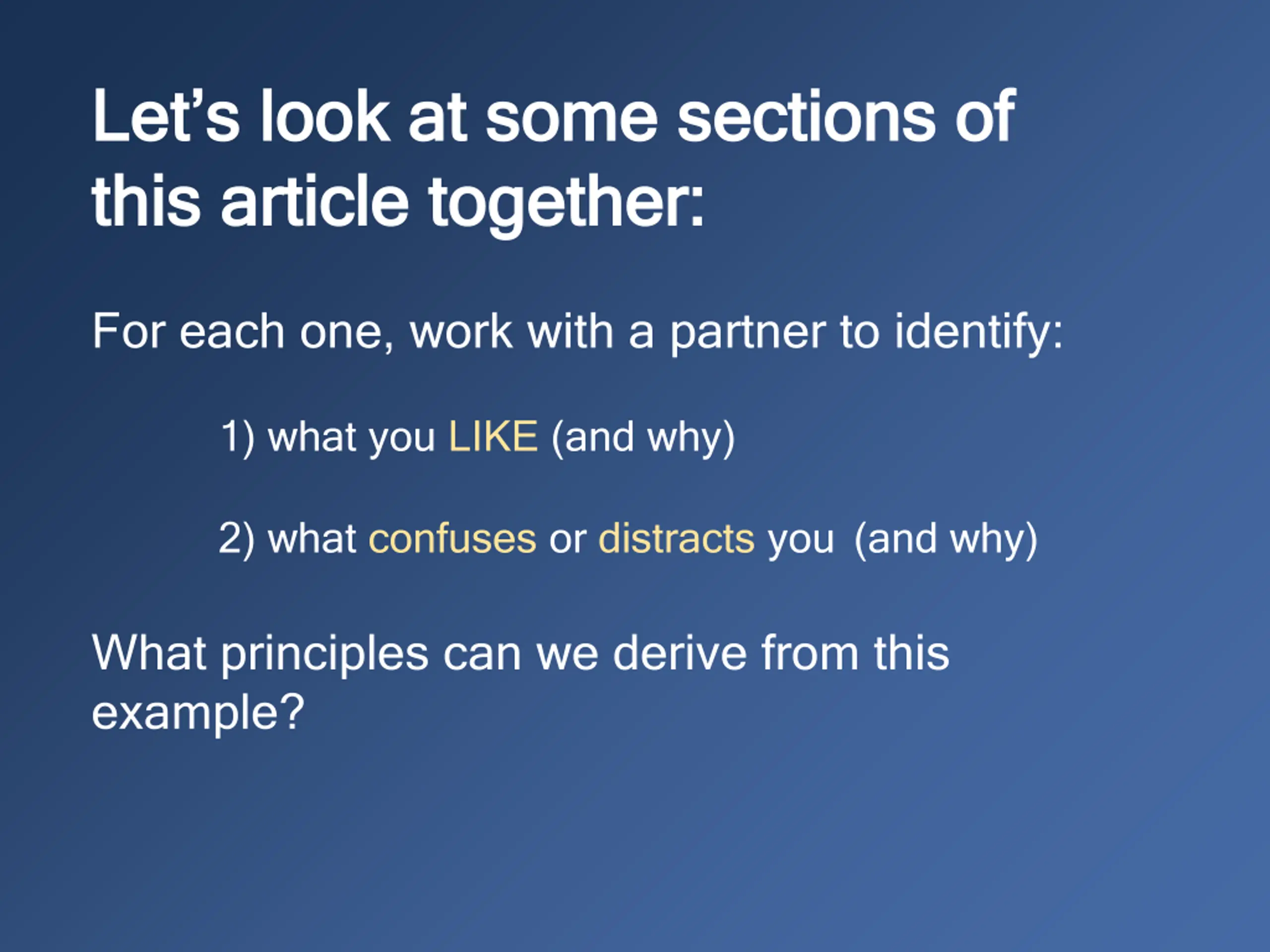 Let’s look at some sections of this article together:

For each one, work with a partner to identify:

1) what you LIKE (and why)

2) what confuses or distracts you (and why)

What principles can we derive from this example?